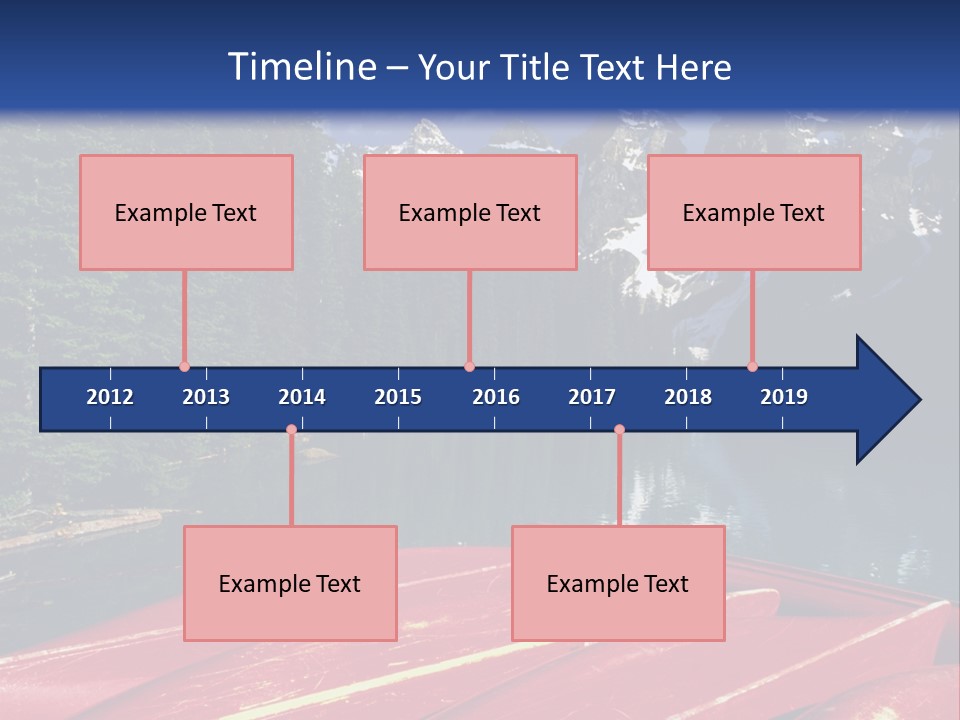 Timeline – Your Title Text Here

Example Text

Example Text

Example Text

2012 2013 2014 2015 2016 2017 2018 2019

Example Text

Example Text